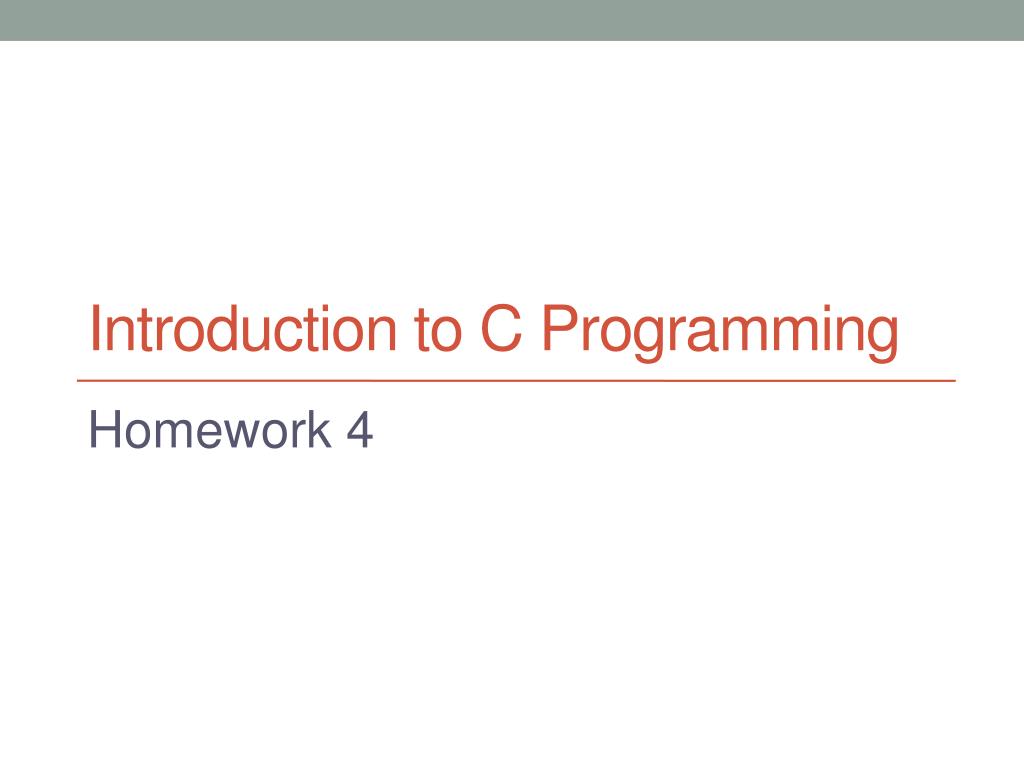 Introduction to C Programming

Homework 4